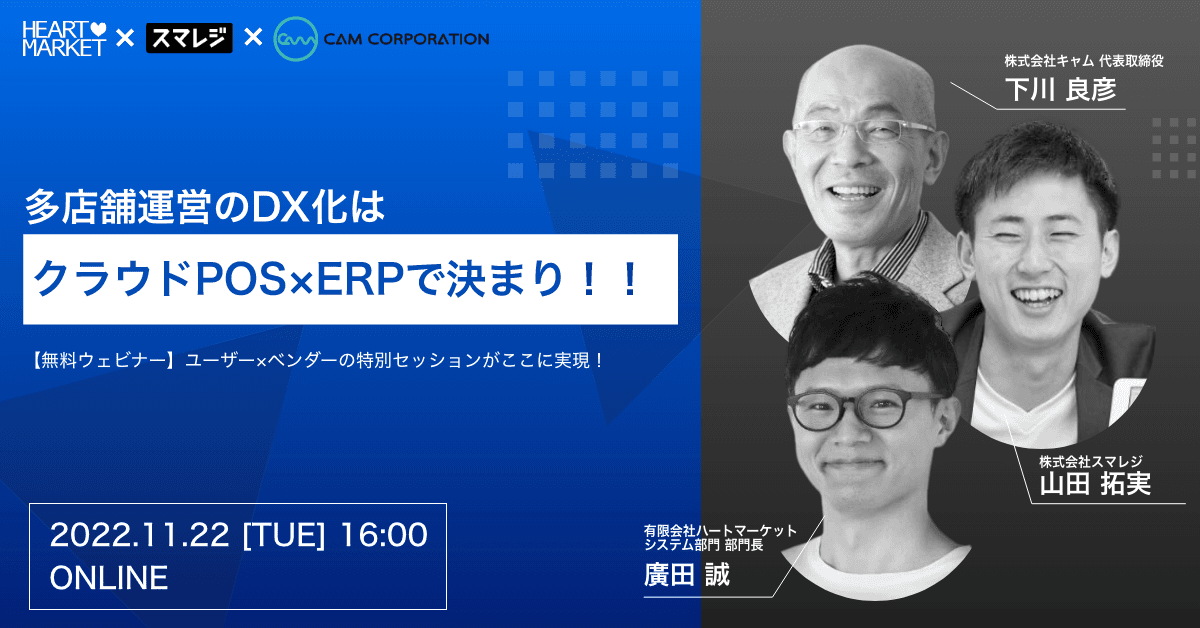 HEART MARKET × スマレジ × CAM CORPORATION

多店舗運営のDX化は

クラウドPOS×ERPで決まり！！

【無料ウェビナー】ユーザー×ベンダーの特別セッションがここに実現！

2022.11.22 [TUE] 16:00
ONLINE

株式会社キャム 代表取締役
下川 良彦

株式会社スマレジ
山田 拓実

有限会社ハートマーケット
システム部門 部門長
廣田 誠